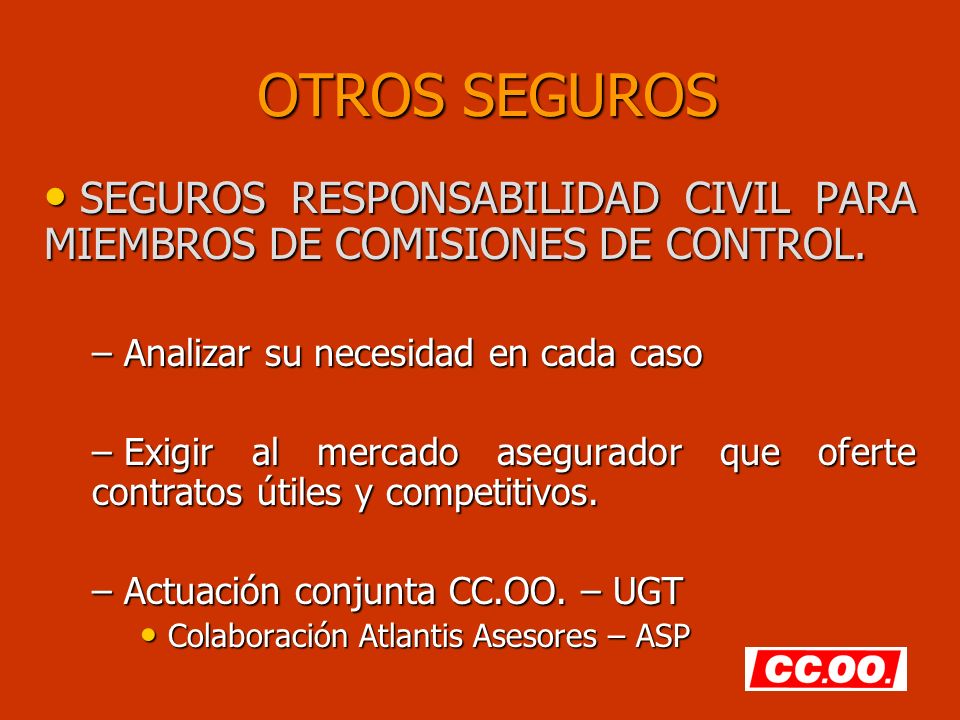 OTROS SEGUROS

• SEGUROS RESPONSABILIDAD CIVIL PARA MIEMBROS DE COMISIONES DE CONTROL.

– Analizar su necesidad en cada caso

– Exigir al mercado asegurador que oferte contratos útiles y competitivos.

– Actuación conjunta CC.OO. – UGT

• Colaboración Atlantis Asesores – ASP

CC.OO.